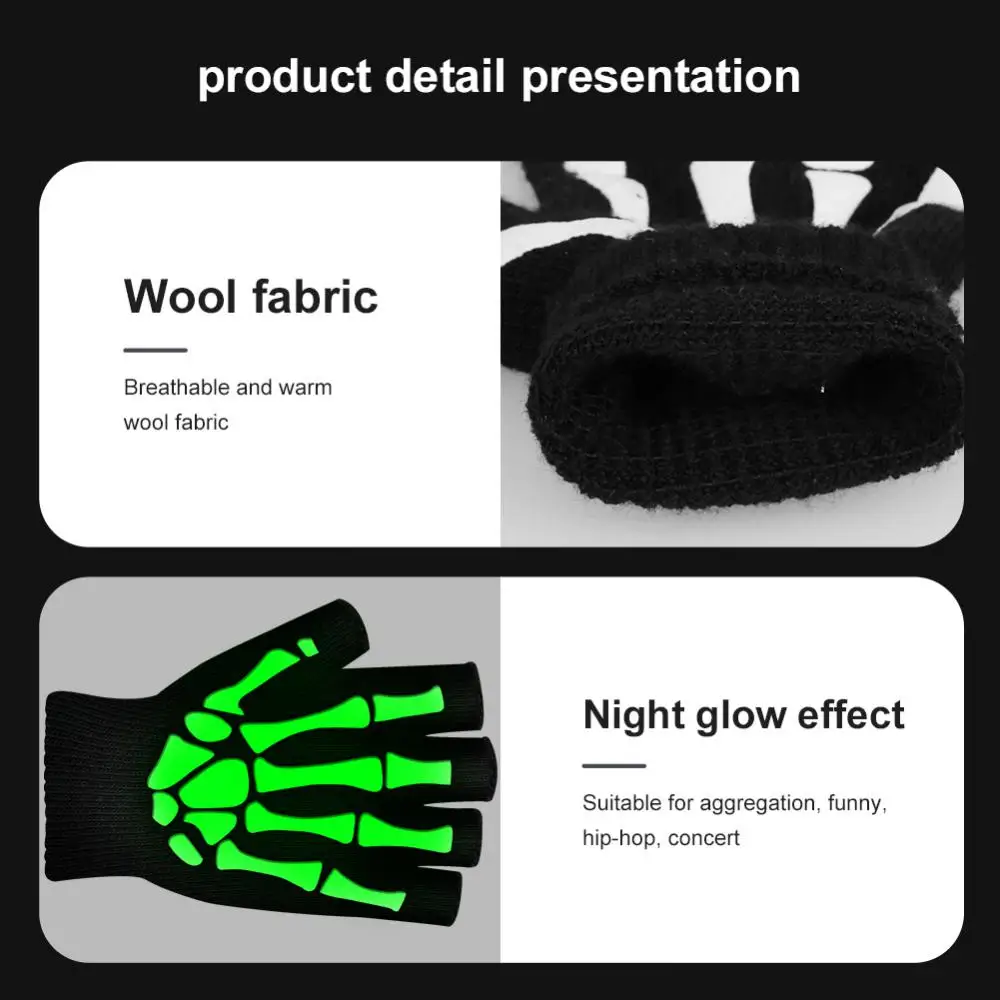 product detail presentation

Wool fabric

Breathable and warm wool fabric

Night glow effect

Suitable for aggregation, funny, hip-hop, concert